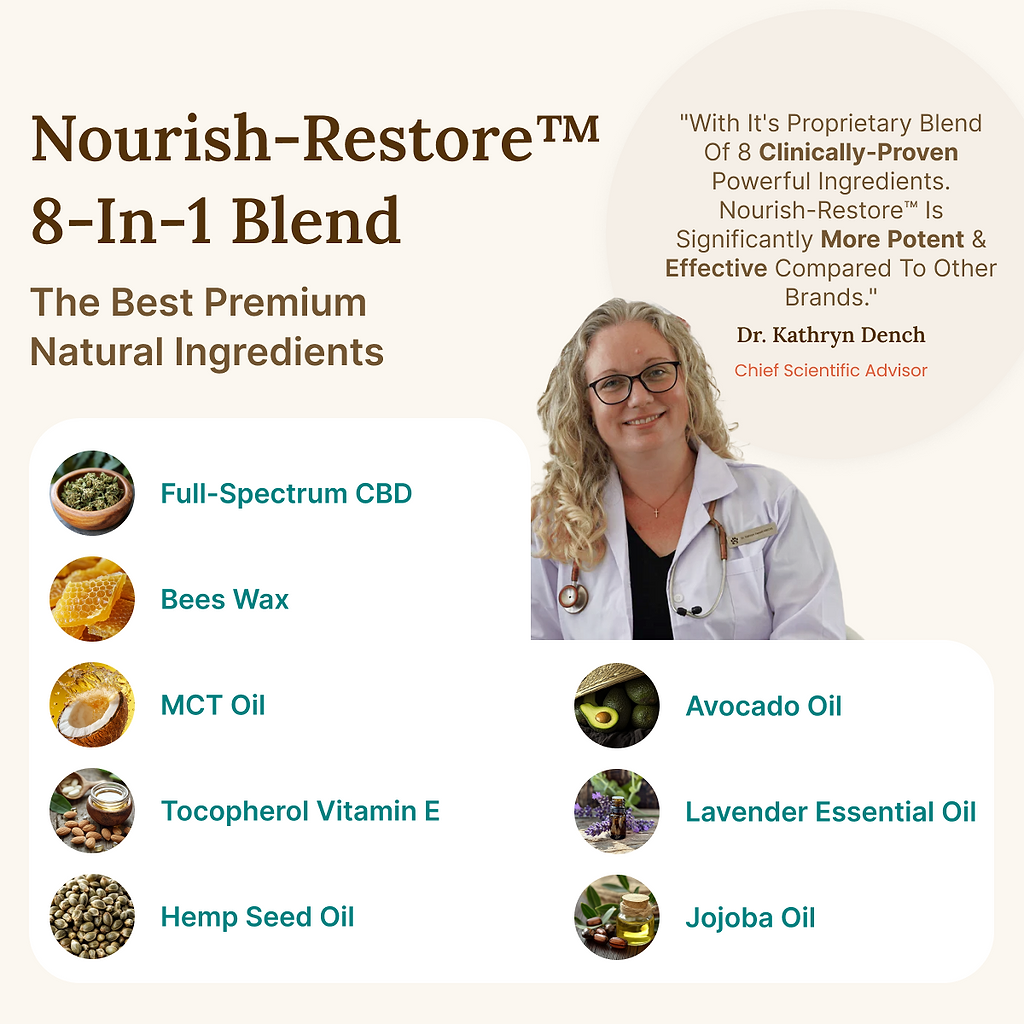 Nourish-Restore™ 8-In-1 Blend

The Best Premium Natural Ingredients

"With It's Proprietary Blend Of 8 Clinically-Proven Powerful Ingredients. Nourish-Restore™ Is Significantly More Potent & Effective Compared To Other Brands."

Dr. Kathryn Dench

Chief Scientific Advisor

Full-Spectrum CBD

Bees Wax

MCT Oil

Tocopherol Vitamin E

Hemp Seed Oil

Avocado Oil

Lavender Essential Oil

Jojoba Oil